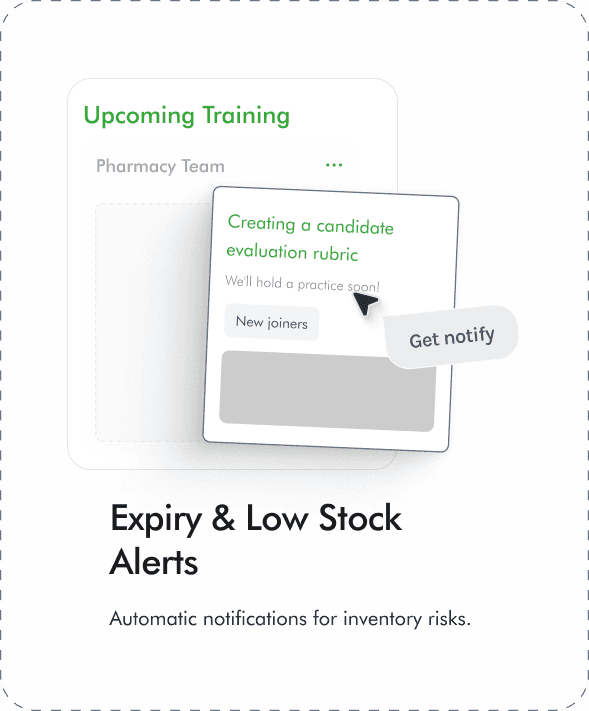 Upcoming Training

Pharmacy Team ...

Creating a candidate evaluation rubric

We'll hold a practice soon!

New joiners

Get notify

Expiry & Low Stock Alerts

Automatic notifications for inventory risks.